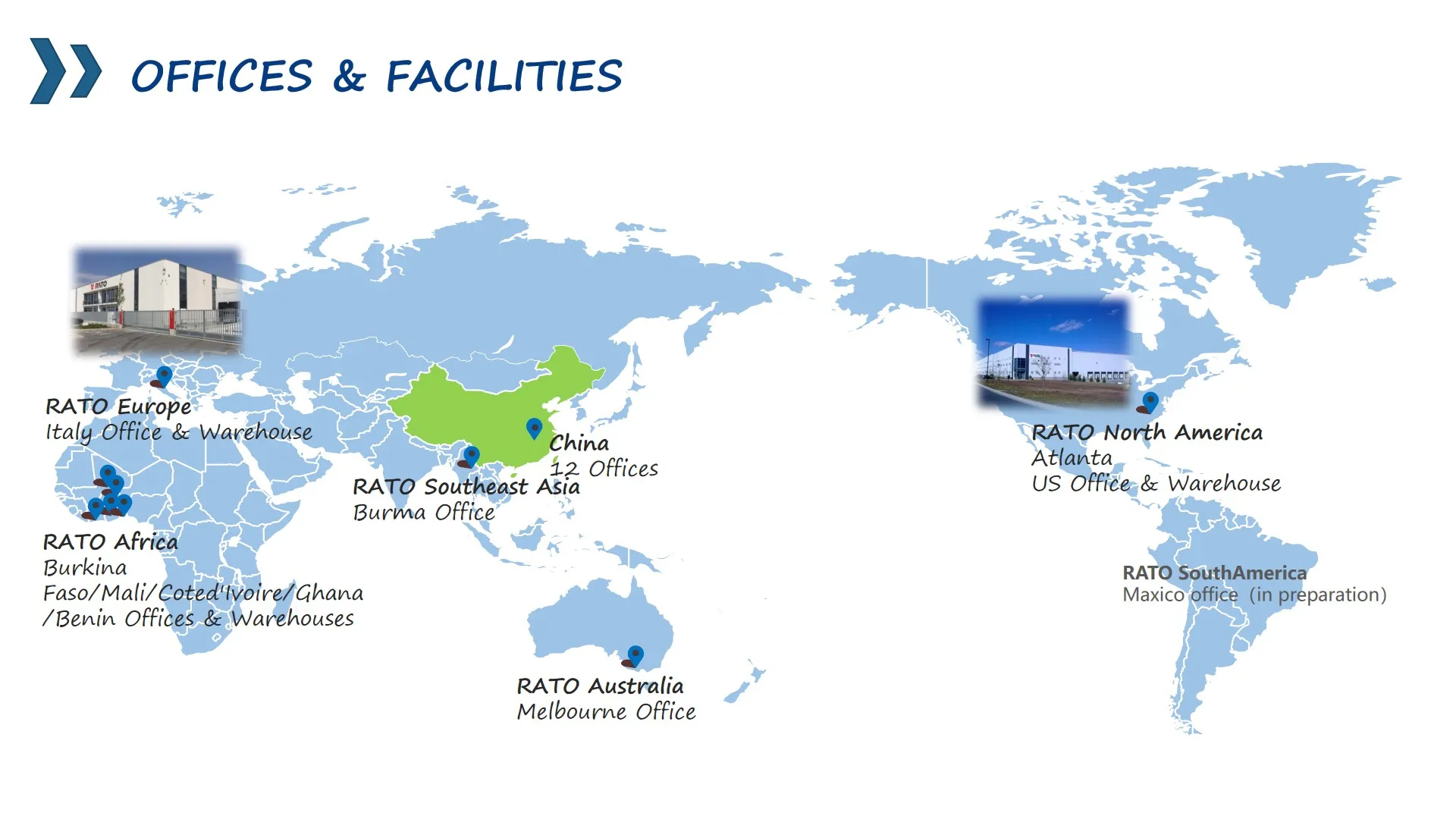 OFFICES & FACILITIES

RATO

RATO Europe
Italy Office & Warehouse

RATO Africa
Burkina Faso/Mali/Coted'Ivoire/Ghana /Benin Offices & Warehouses

China
12 Offices

RATO Southeast Asia
Burma Office

RATO Australia
Melbourne Office

RATO North America
Atlanta
US Office & Warehouse

RATO SouthAmerica
Maxico office (in preparation)